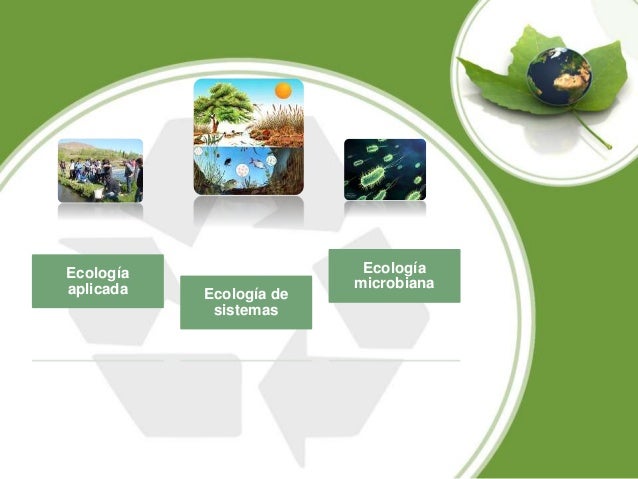 Ecología aplicada

Ecología de sistemas

Ecología microbiana